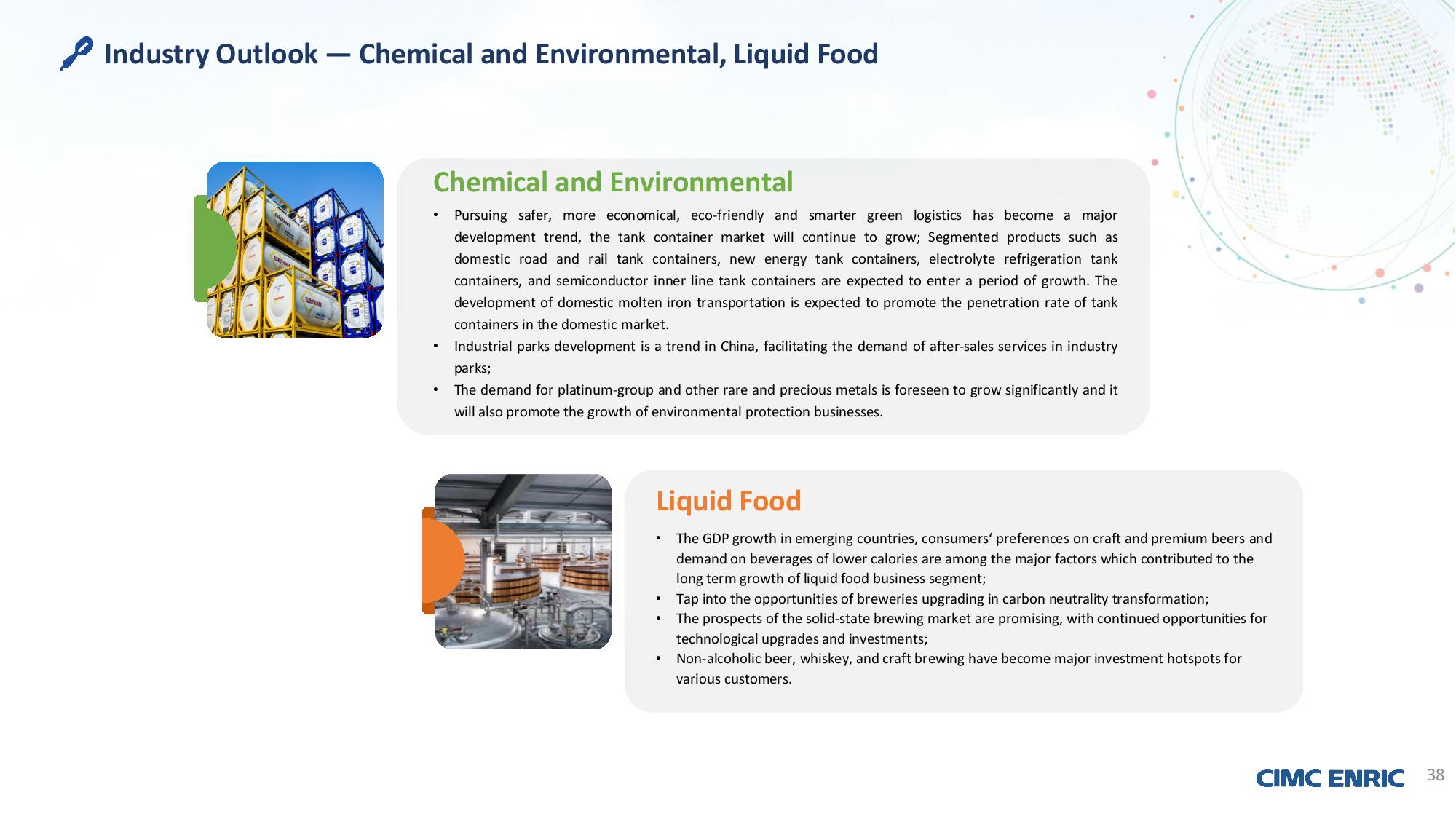 Industry Outlook — Chemical and Environmental, Liquid Food

Chemical and Environmental

• Pursuing safer, more economical, eco-friendly and smarter green logistics has become a major development trend, the tank container market will continue to grow; Segmented products such as domestic road and rail tank containers, new energy tank containers, electrolyte refrigeration tank containers, and semiconductor inner line tank containers are expected to enter a period of growth. The development of domestic molten iron transportation is expected to promote the penetration rate of tank containers in the domestic market.
• Industrial parks development is a trend in China, facilitating the demand of after-sales services in industry parks;
• The demand for platinum-group and other rare and precious metals is foreseen to grow significantly and it will also promote the growth of environmental protection businesses.

Liquid Food

• The GDP growth in emerging countries, consumers‘ preferences on craft and premium beers and demand on beverages of lower calories are among the major factors which contributed to the long term growth of liquid food business segment;
• Tap into the opportunities of breweries upgrading in carbon neutrality transformation;
• The prospects of the solid-state brewing market are promising, with continued opportunities for technological upgrades and investments;
• Non-alcoholic beer, whiskey, and craft brewing have become major investment hotspots for various customers.

CIMC ENRIC 38